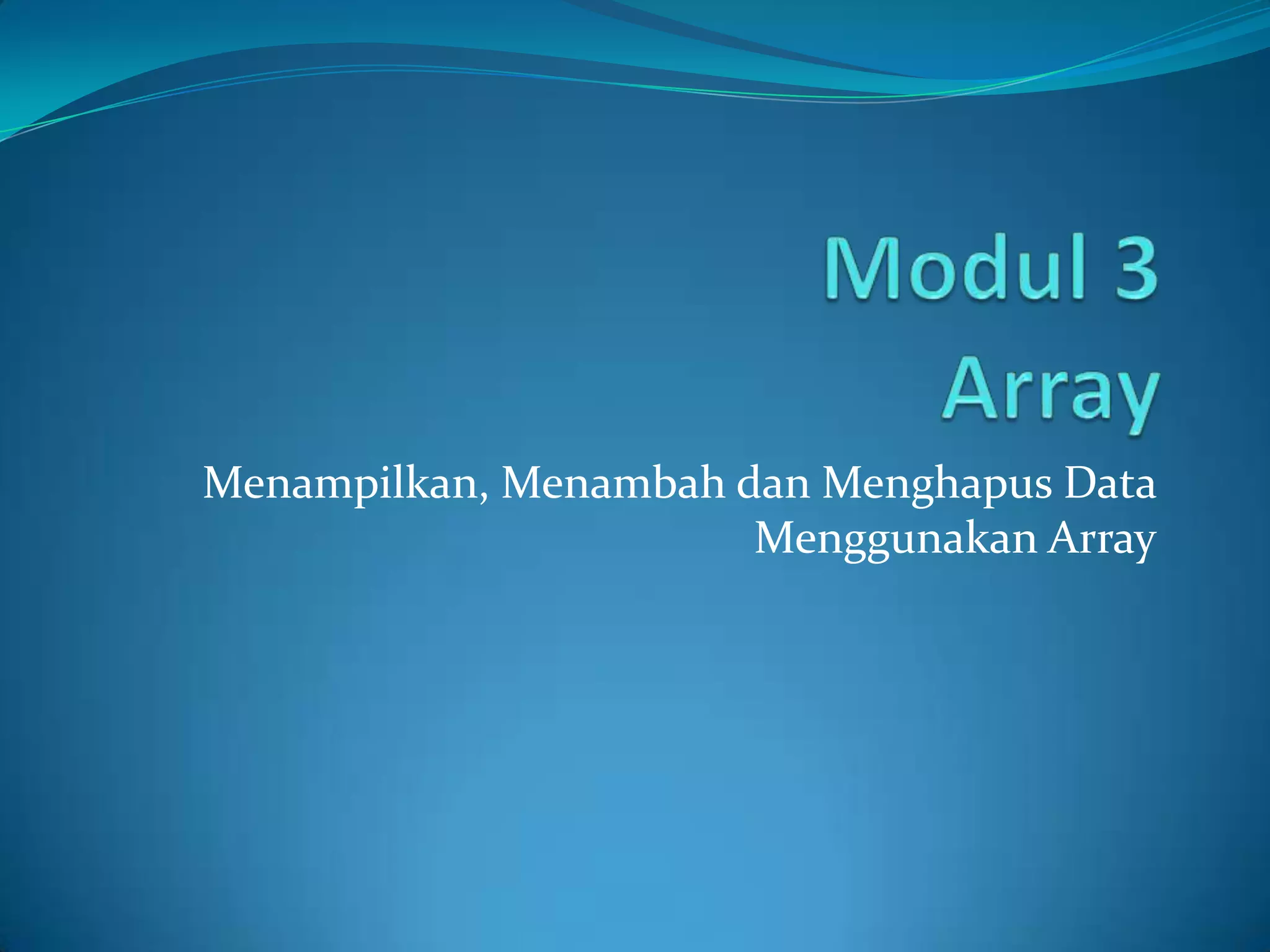 Modul 3
Array

Menampilkan, Menambah dan Menghapus Data Menggunakan Array